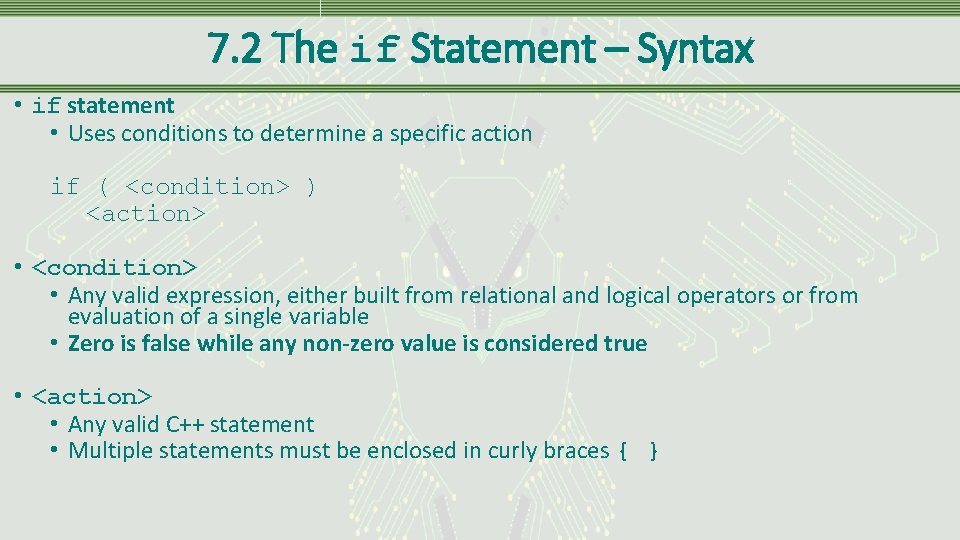 7.2 The if Statement – Syntax

• if statement
  • Uses conditions to determine a specific action

if ( <condition> )
  <action>

• <condition>
  • Any valid expression, either built from relational and logical operators or from evaluation of a single variable
  • Zero is false while any non-zero value is considered true

• <action>
  • Any valid C++ statement
  • Multiple statements must be enclosed in curly braces { }